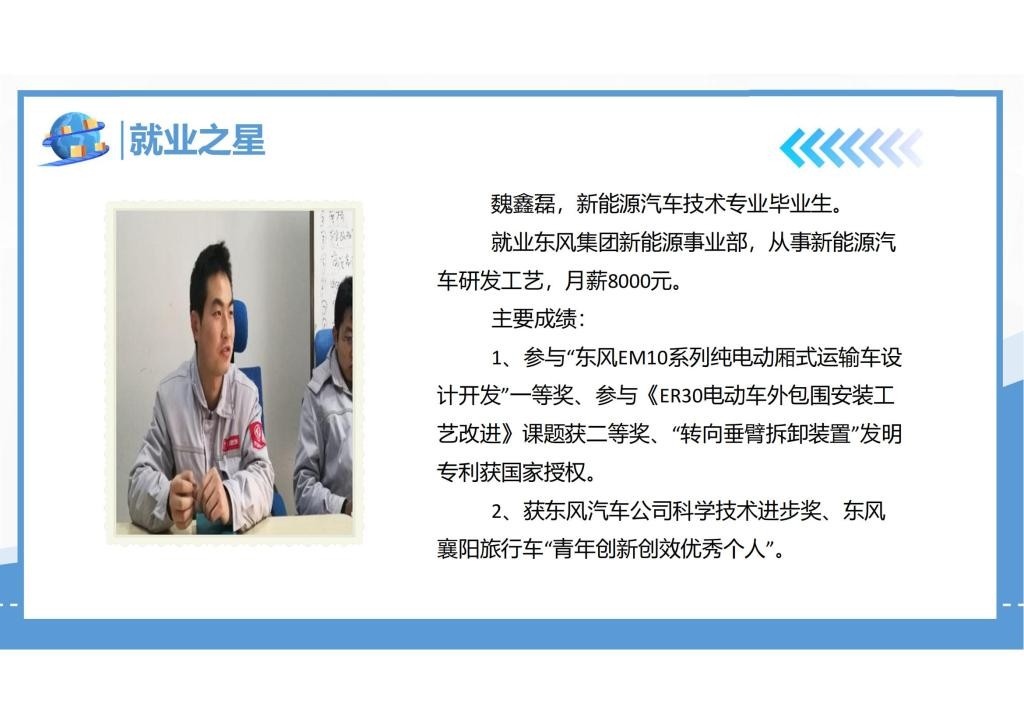 就业之星

魏鑫磊，新能源汽车技术专业毕业生。

就业东风集团新能源事业部，从事新能源汽车研发工艺，月薪8000元。

主要成绩：

1、参与“东风EM10系列纯电动厢式运输车设计开发”一等奖、参与《ER30电动车外包围安装工艺改进》课题获二等奖、“转向垂臂拆卸装置”发明专利获国家授权。

2、获东风汽车公司科学技术进步奖、东风襄阳旅行车“青年创新创效优秀个人”。